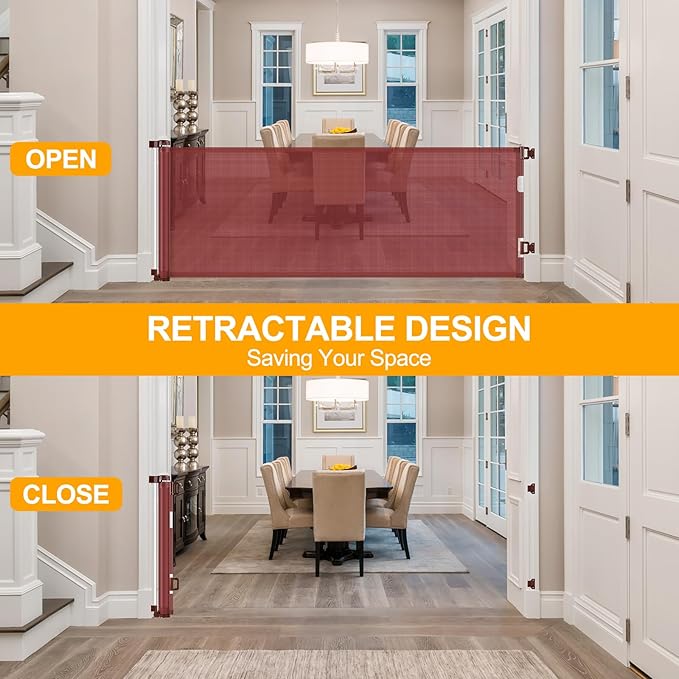 OPEN

RETRACTABLE DESIGN
Saving Your Space

CLOSE